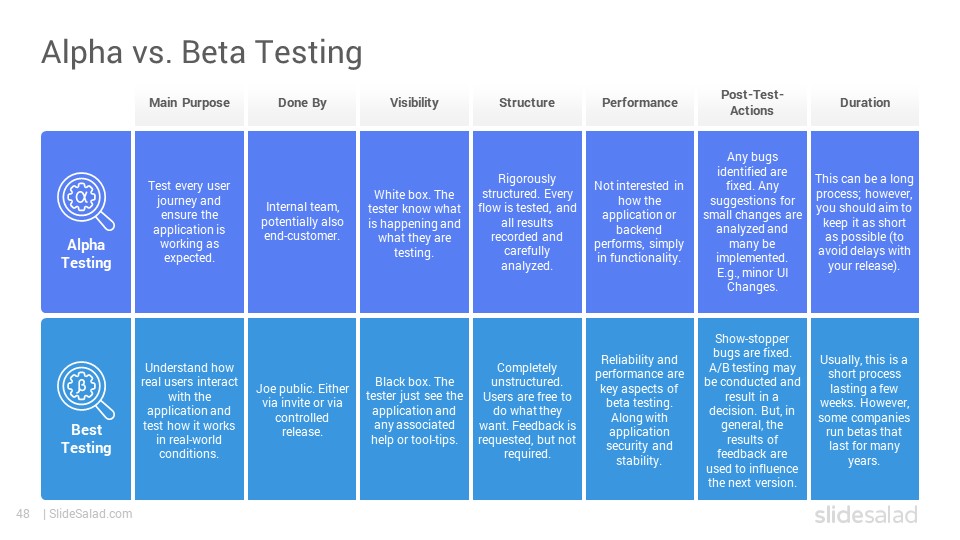 Alpha vs. Beta Testing

| | Main Purpose | Done By | Visibility | Structure | Performance | Post-Test-Actions | Duration |
|---|---|---|---|---|---|---|---|
| α Alpha Testing | Test every user journey and ensure the application is working as expected. | Internal team, potentially also end-customer. | White box. The tester know what is happening and what they are testing. | Rigorously structured. Every flow is tested, and all results recorded and carefully analyzed. | Not interested in how the application or backend performs, simply in functionality. | Any bugs identified are fixed. Any suggestions for small changes are analyzed and many be implemented. E.g., minor UI Changes. | This can be a long process; however, you should aim to keep it as short as possible (to avoid delays with your release). |
| β Best Testing | Understand how real users interact with the application and test how it works in real-world conditions. | Joe public. Either via invite or via controlled release. | Black box. The tester just see the application and any associated help or tool-tips. | Completely unstructured. Users are free to do what they want. Feedback is requested, but not required. | Reliability and performance are key aspects of beta testing. Along with application security and stability. | Show-stopper bugs are fixed. A/B testing may be conducted and result in a decision. But, in general, the results of feedback are used to influence the next version. | Usually, this is a short process lasting a few weeks. However, some companies run betas that last for many years. |

48 | SlideSalad.com

slidesalad